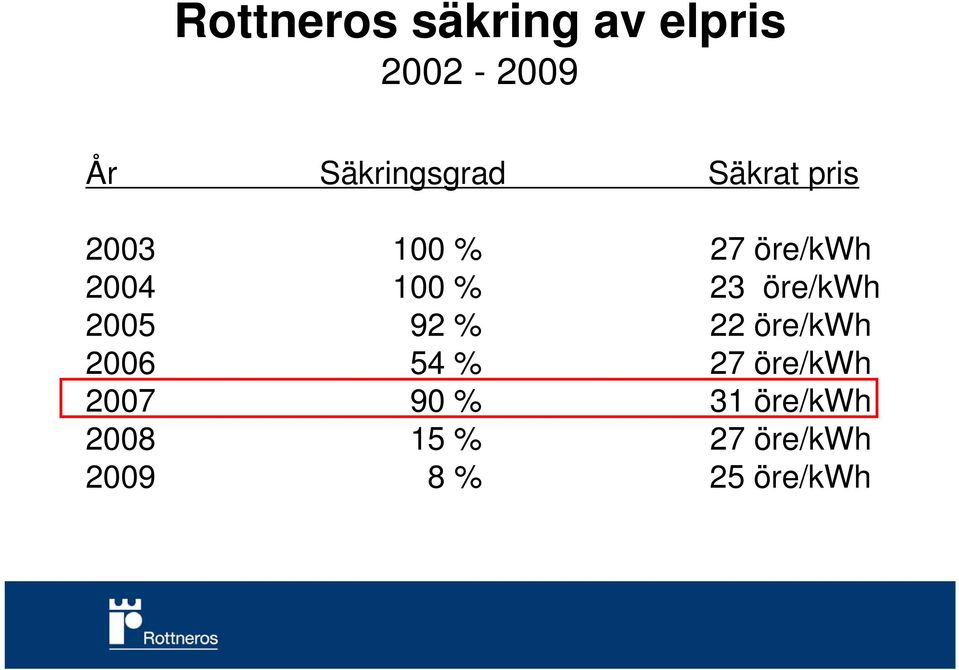 Rottneros säkring av elpris
2002 - 2009

| År | Säkringsgrad | Säkrat pris |
|---|---|---|
| 2003 | 100 % | 27 öre/kWh |
| 2004 | 100 % | 23 öre/kWh |
| 2005 | 92 % | 22 öre/kWh |
| 2006 | 54 % | 27 öre/kWh |
| 2007 | 90 % | 31 öre/kWh |
| 2008 | 15 % | 27 öre/kWh |
| 2009 | 8 % | 25 öre/kWh |

Rottneros